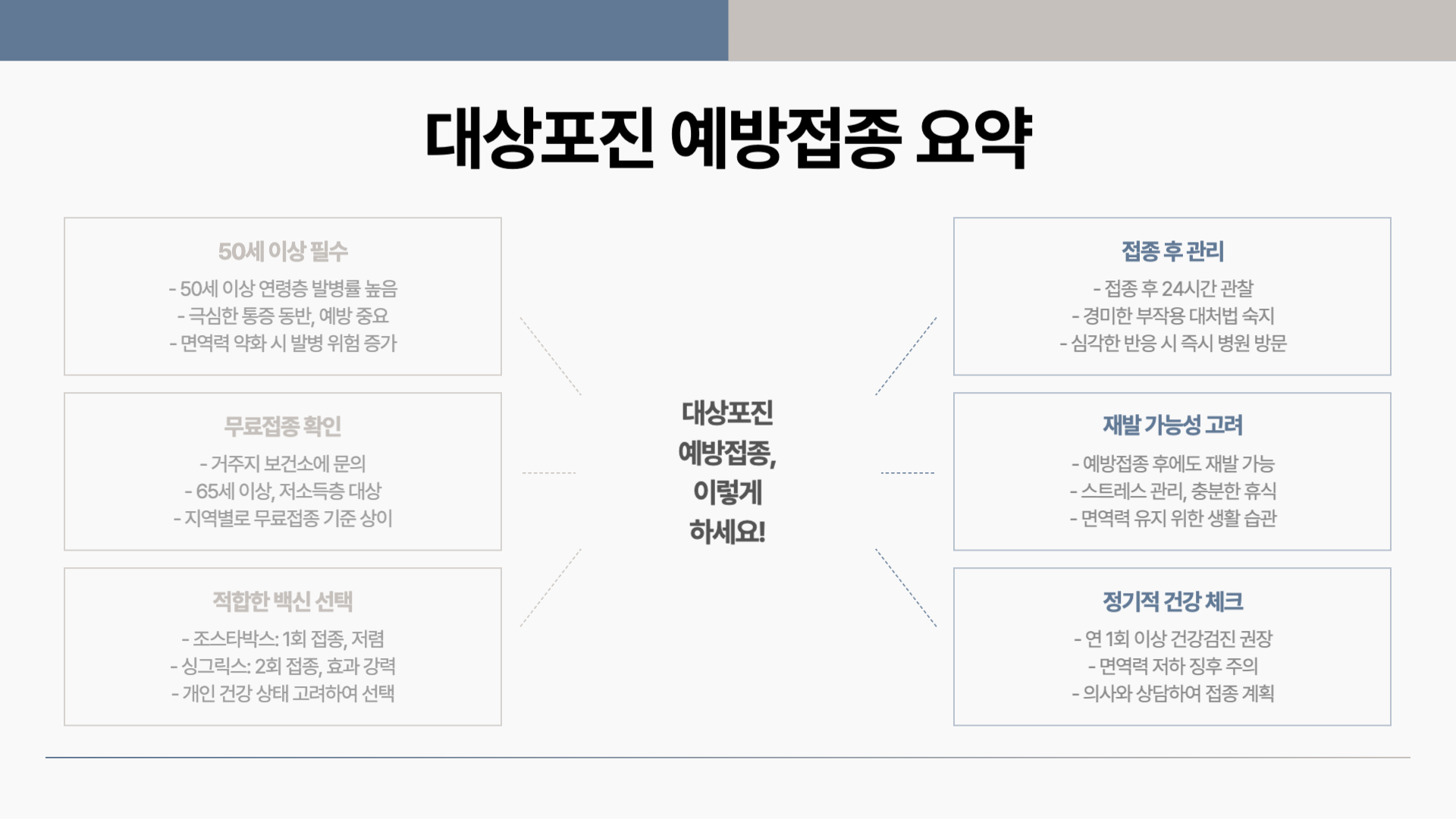 대상포진 예방접종 요약

50세 이상 필수

- 50세 이상 연령층 발병률 높음
- 극심한 통증 동반, 예방 중요
- 면역력 약화 시 발병 위험 증가

무료접종 확인

- 거주지 보건소에 문의
- 65세 이상, 저소득층 대상
- 지역별로 무료접종 기준 상이

적합한 백신 선택

- 조스타박스: 1회 접종, 저렴
- 싱그릭스: 2회 접종, 효과 강력
- 개인 건강 상태 고려하여 선택

대상포진 예방접종, 이렇게 하세요!

접종 후 관리

- 접종 후 24시간 관찰
- 경미한 부작용 대처법 숙지
- 심각한 반응 시 즉시 병원 방문

재발 가능성 고려

- 예방접종 후에도 재발 가능
- 스트레스 관리, 충분한 휴식
- 면역력 유지 위한 생활 습관

정기적 건강 체크

- 연 1회 이상 건강검진 권장
- 면역력 저하 징후 주의
- 의사와 상담하여 접종 계획